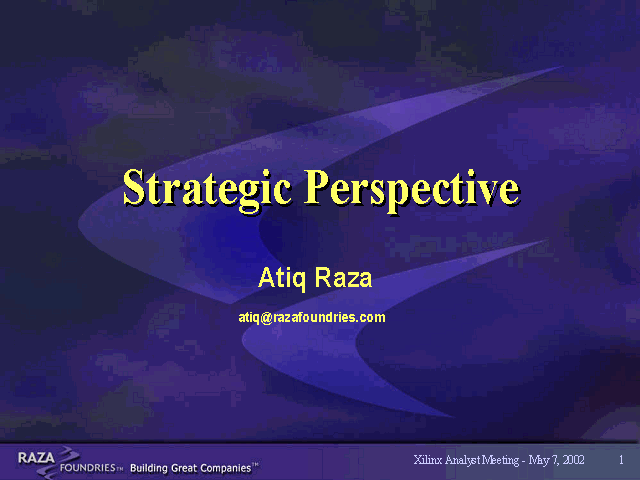 Strategic Perspective

Atiq Raza

atiq@razafoundries.com

RAZA FOUNDRIES™ Building Great Companies™

Xilinx Analyst Meeting - May 7, 2002

1